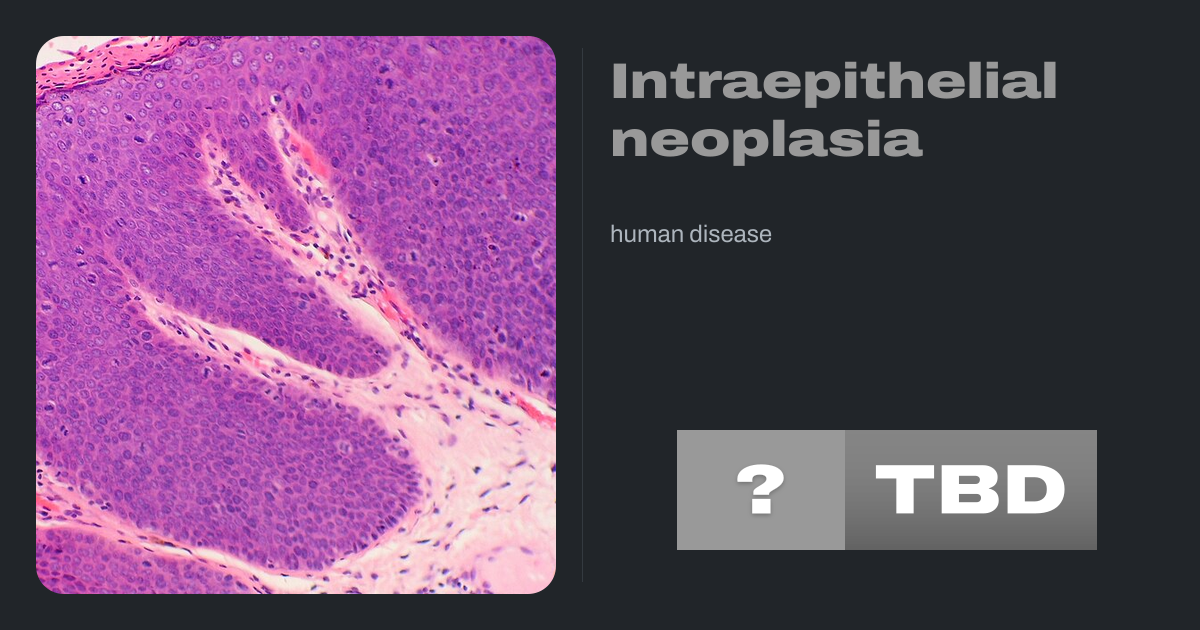 Intraepithelial neoplasia

human disease

?

TBD